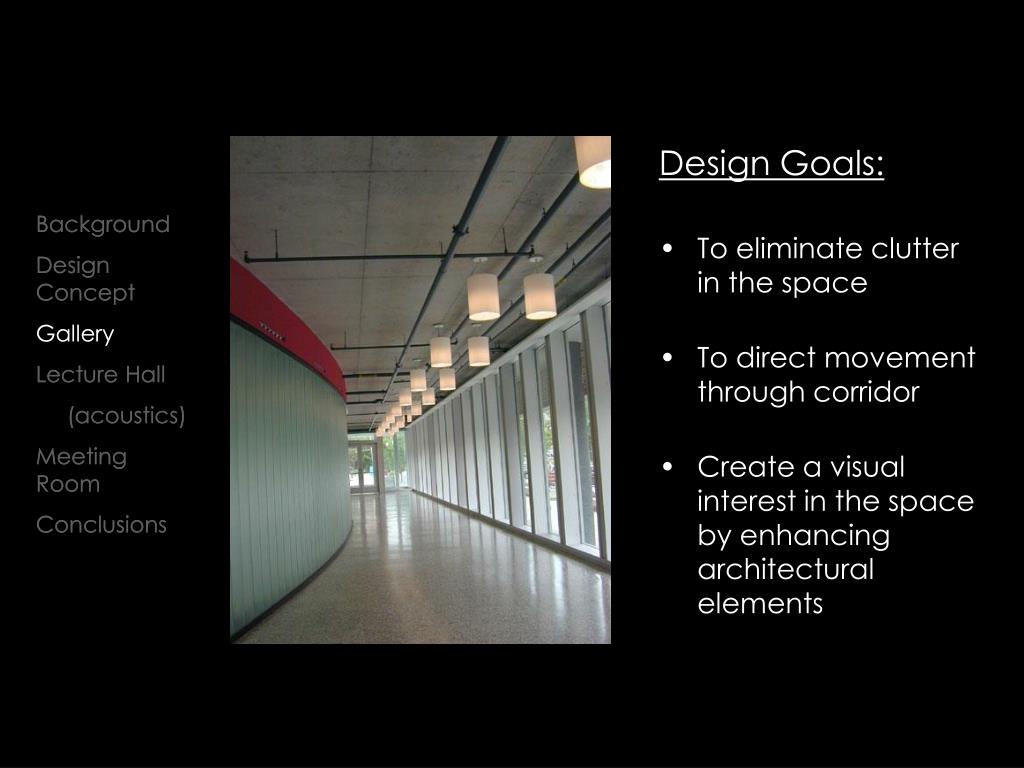 Background
Design Concept
Gallery
Lecture Hall
(acoustics)
Meeting Room
Conclusions

Design Goals:

• To eliminate clutter in the space

• To direct movement through corridor

• Create a visual interest in the space by enhancing architectural elements